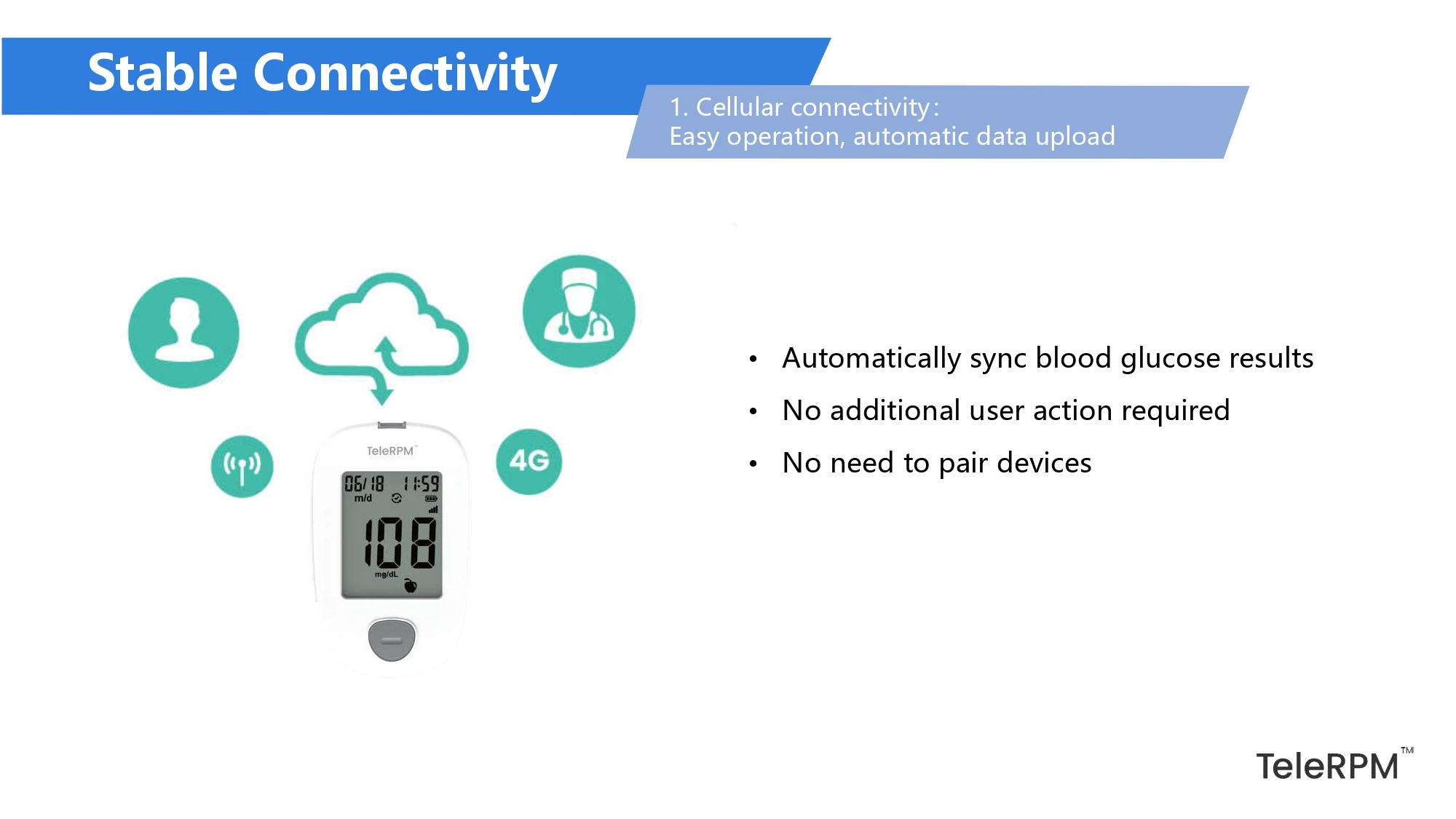 Stable Connectivity

1. Cellular connectivity:
Easy operation, automatic data upload

4G

TeleRPM™

06/18 11:59
m/d

108
mg/dL

• Automatically sync blood glucose results
• No additional user action required
• No need to pair devices

TeleRPM™